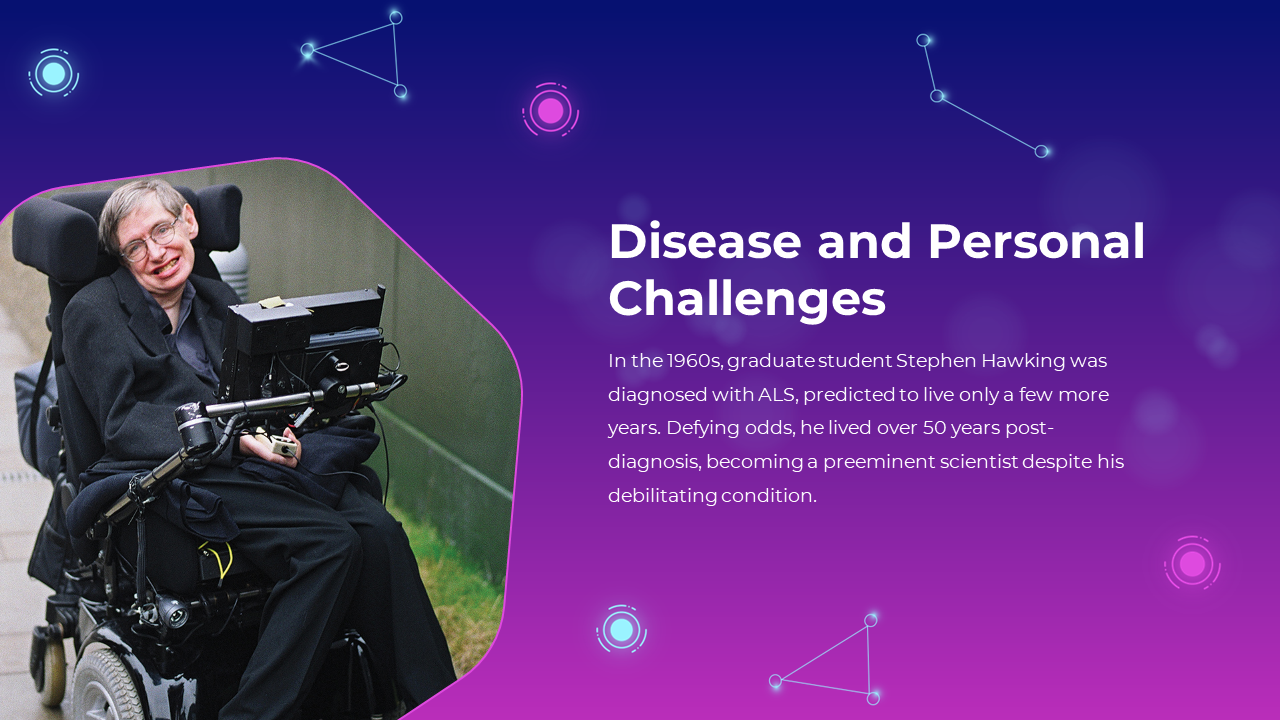 Disease and Personal Challenges

In the 1960s, graduate student Stephen Hawking was diagnosed with ALS, predicted to live only a few more years. Defying odds, he lived over 50 years post-diagnosis, becoming a preeminent scientist despite his debilitating condition.